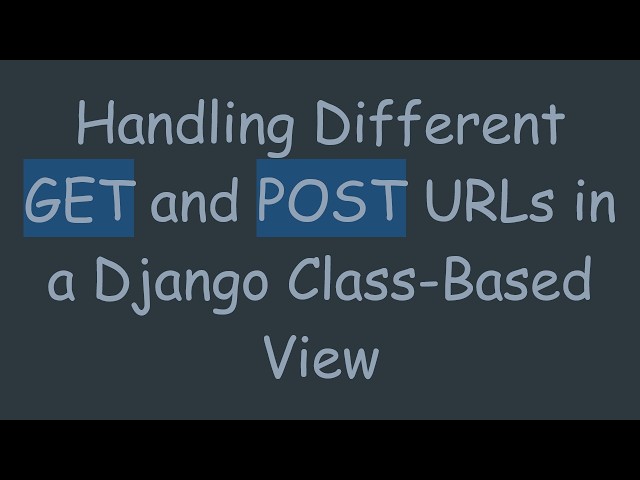 Handling Different GET and POST URLs in a Django Class-Based View